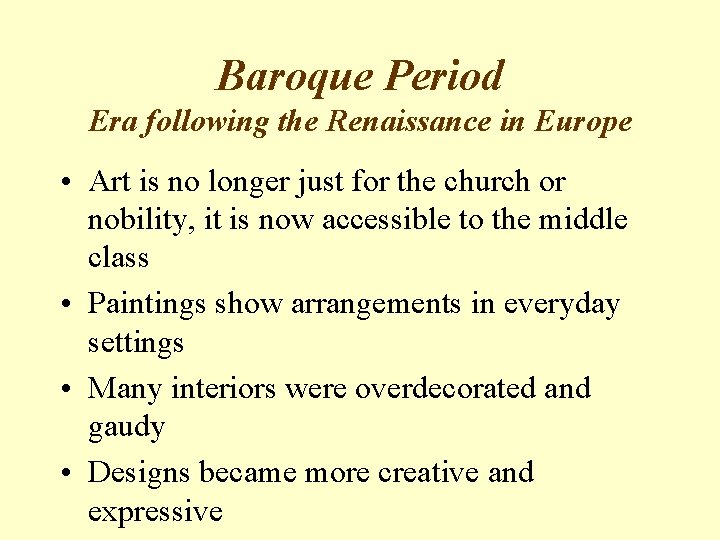 Baroque Period
Era following the Renaissance in Europe

• Art is no longer just for the church or nobility, it is now accessible to the middle class
• Paintings show arrangements in everyday settings
• Many interiors were overdecorated and gaudy
• Designs became more creative and expressive